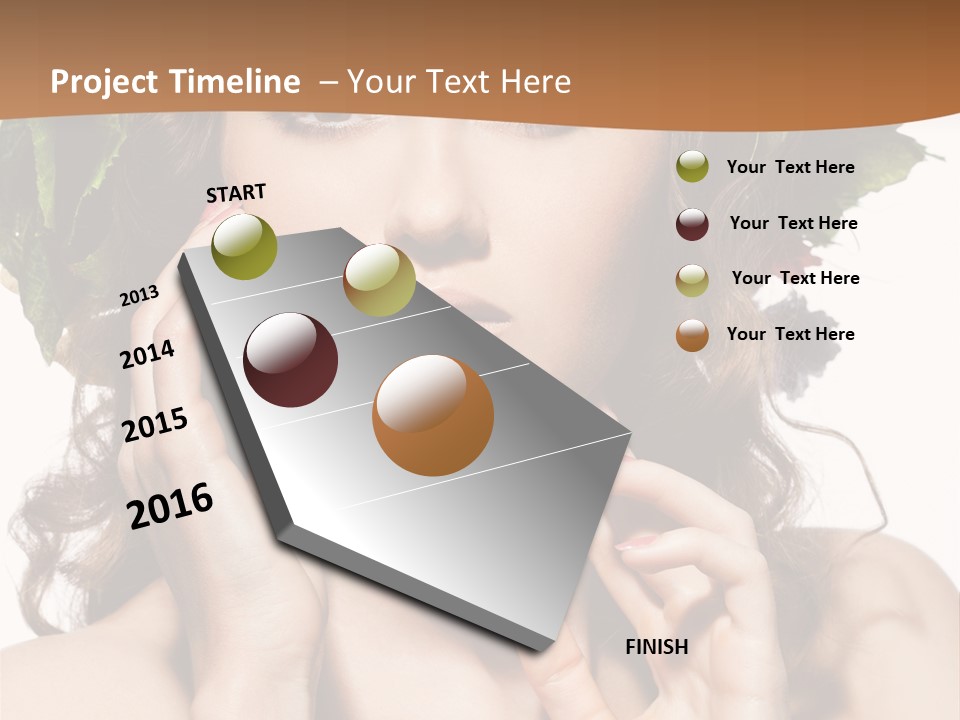 Project Timeline – Your Text Here

START

2013

2014

2015

2016

FINISH

Your Text Here

Your Text Here

Your Text Here

Your Text Here